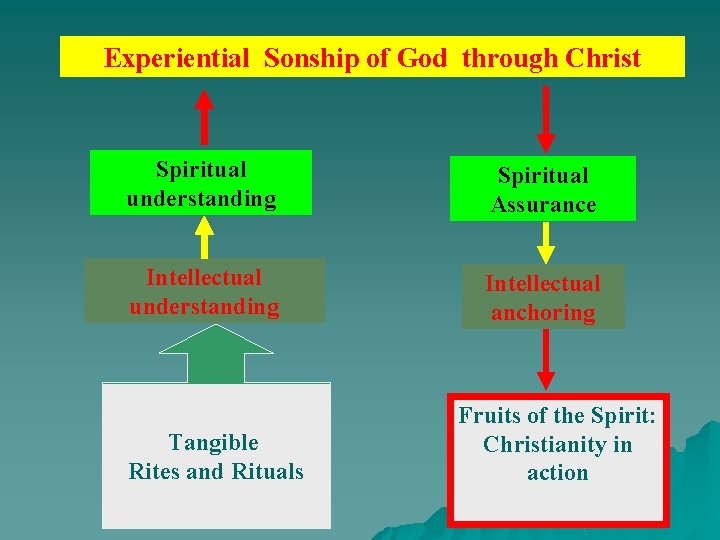 Experiential Sonship of God through Christ

Spiritual understanding

Intellectual understanding

Tangible Rites and Rituals

Spiritual Assurance

Intellectual anchoring

Fruits of the Spirit: Christianity in action